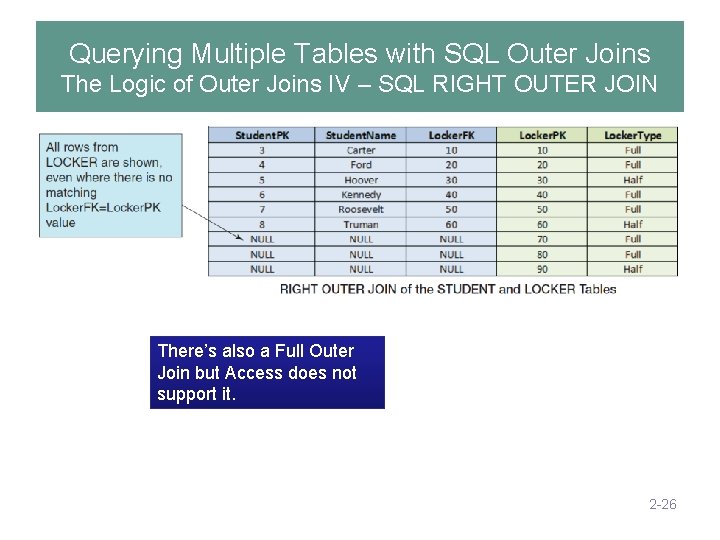 Querying Multiple Tables with SQL Outer Joins
The Logic of Outer Joins IV – SQL RIGHT OUTER JOIN

All rows from LOCKER are shown, even where there is no matching LockerFK=LockerPK value

| StudentPK | StudentName | LockerFK | LockerPK | LockerType |
|---|---|---|---|---|
| 3 | Carter | 10 | 10 | Full |
| 4 | Ford | 20 | 20 | Full |
| 5 | Hoover | 30 | 30 | Half |
| 6 | Kennedy | 40 | 40 | Full |
| 7 | Roosevelt | 50 | 50 | Full |
| 8 | Truman | 60 | 60 | Half |
| NULL | NULL | NULL | 70 | Full |
| NULL | NULL | NULL | 80 | Full |
| NULL | NULL | NULL | 90 | Half |

RIGHT OUTER JOIN of the STUDENT and LOCKER Tables

There's also a Full Outer Join but Access does not support it.

2-26